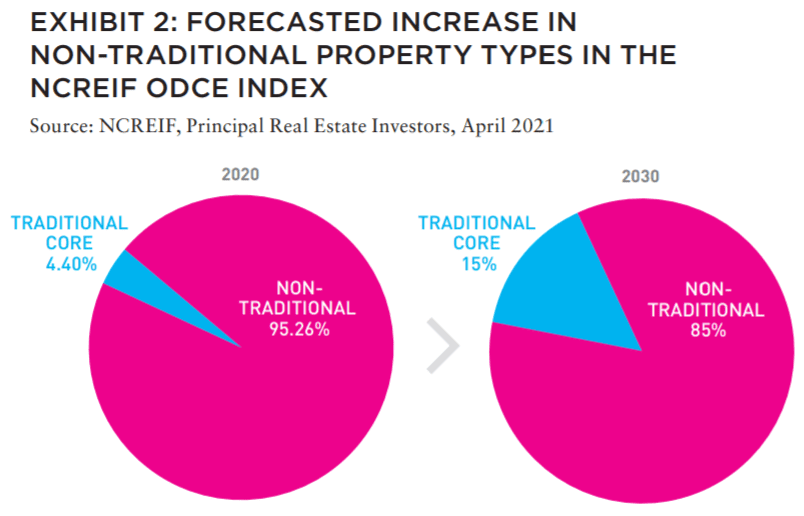 EXHIBIT 2: FORECASTED INCREASE IN NON-TRADITIONAL PROPERTY TYPES IN THE NCREIF ODCE INDEX

Source: NCREIF, Principal Real Estate Investors, April 2021

2020

TRADITIONAL CORE 4.40%

NON-TRADITIONAL 95.26%

2030

TRADITIONAL CORE 15%

NON-TRADITIONAL 85%